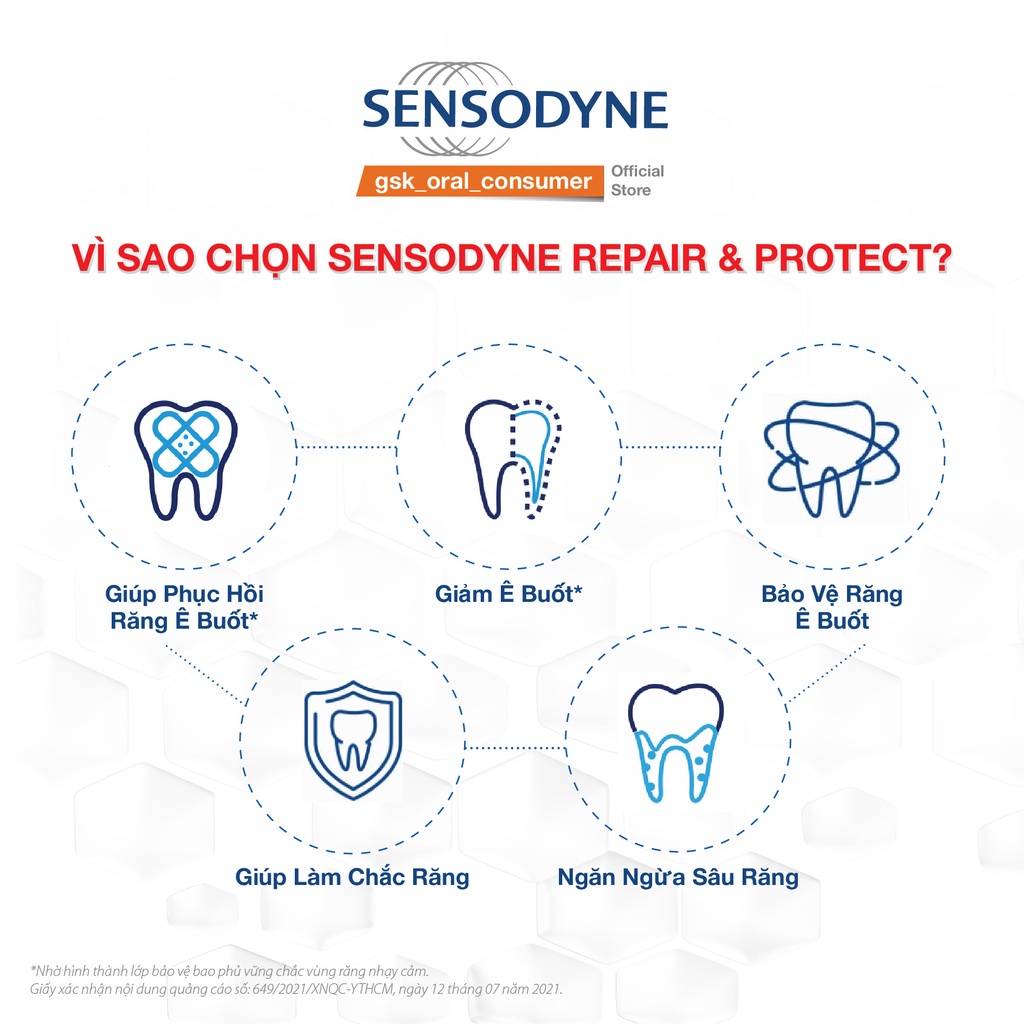 SENSODYNE

gsk_oral_consumer Official Store

VÌ SAO CHỌN SENSODYNE REPAIR & PROTECT?

Giúp Phục Hồi Răng Ê Buốt*

Giảm Ê Buốt*

Bảo Vệ Răng Ê Buốt

Giúp Làm Chắc Răng

Ngăn Ngừa Sâu Răng

*Nhờ hình thành lớp bảo vệ bao phủ vững chắc vùng răng nhạy cảm.
Giấy xác nhận nội dung quảng cáo số: 649/2021/XNQC-YTHCM, ngày 12 tháng 07 năm 2021.